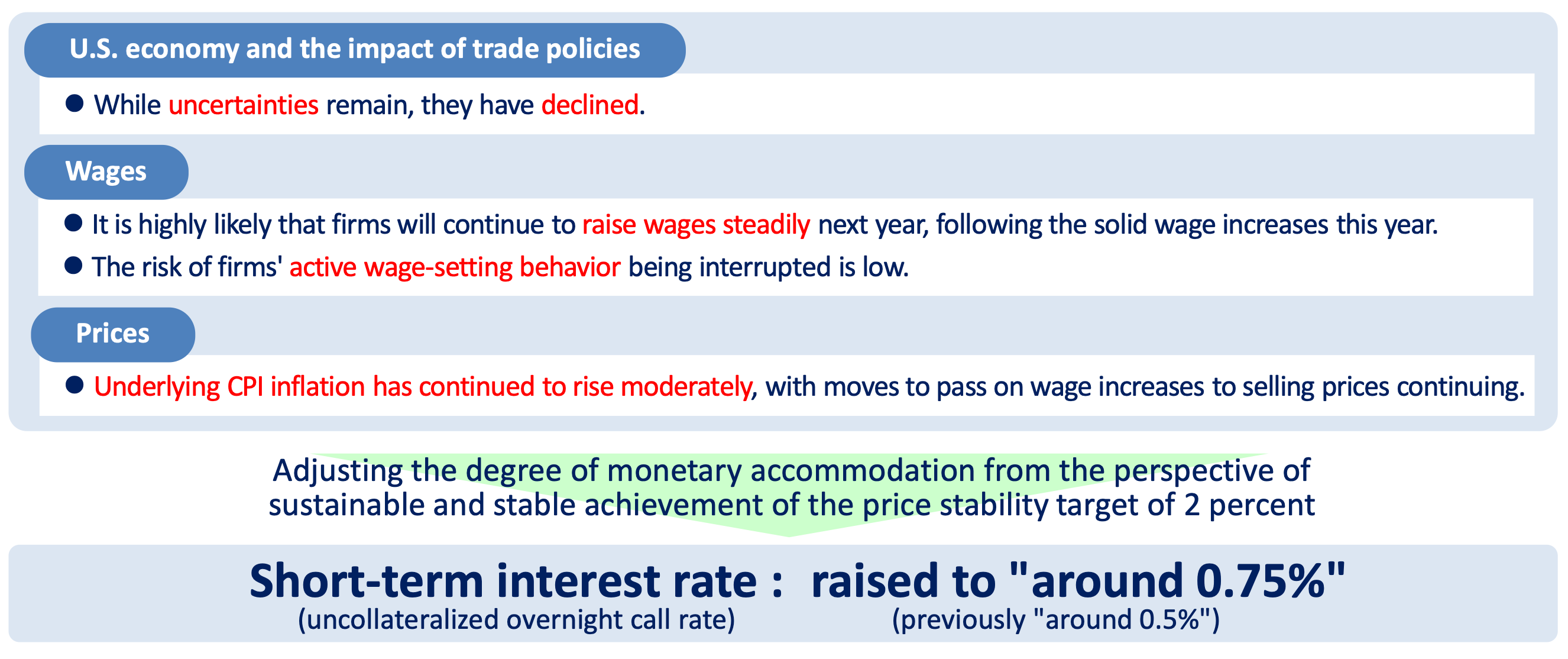 U.S. economy and the impact of trade policies

● While uncertainties remain, they have declined.

Wages

● It is highly likely that firms will continue to raise wages steadily next year, following the solid wage increases this year.

● The risk of firms' active wage-setting behavior being interrupted is low.

Prices

● Underlying CPI inflation has continued to rise moderately, with moves to pass on wage increases to selling prices continuing.

Adjusting the degree of monetary accommodation from the perspective of sustainable and stable achievement of the price stability target of 2 percent

Short-term interest rate : raised to "around 0.75%"
(uncollateralized overnight call rate) (previously "around 0.5%")